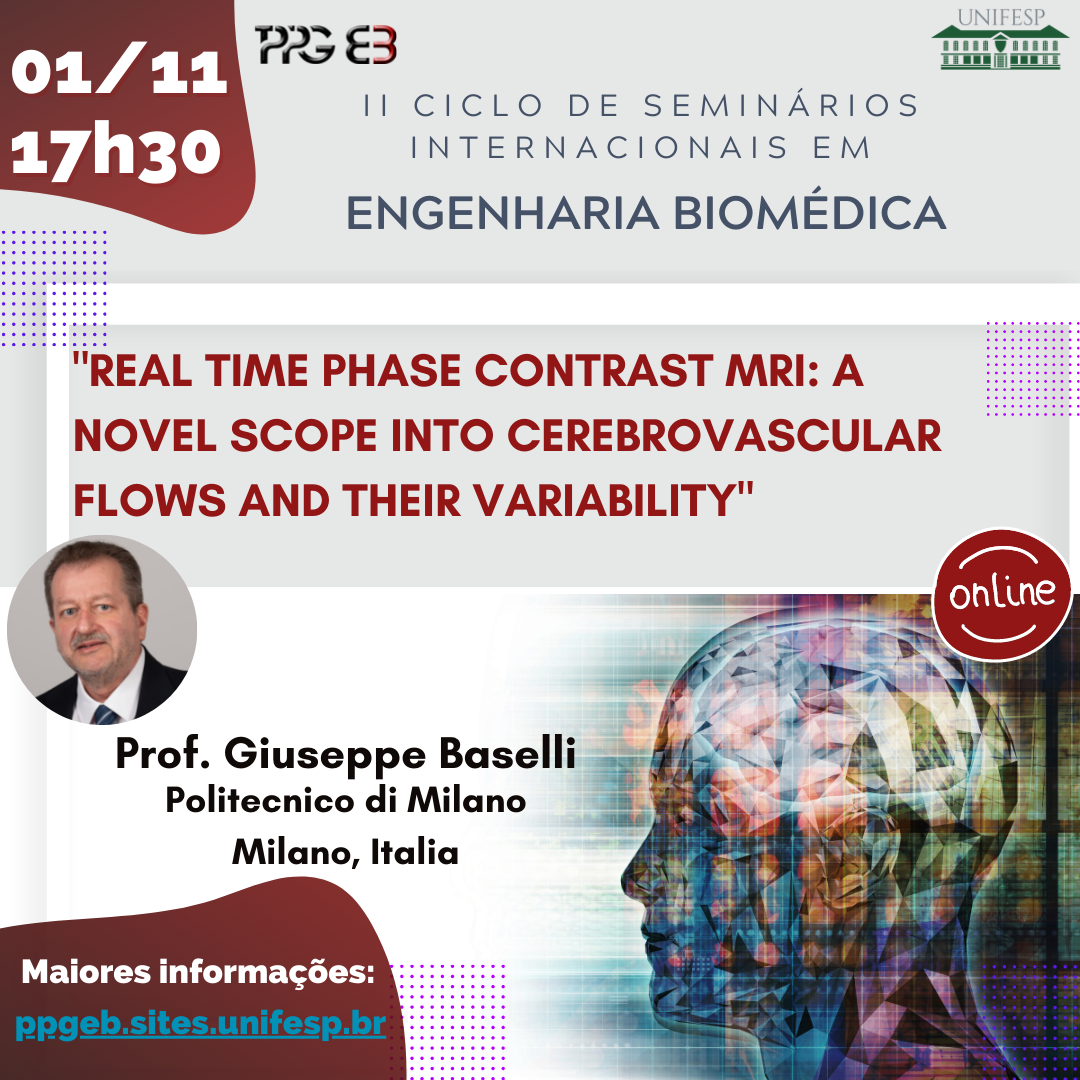 01/11
17h30

PPG EB

UNIFESP

II CICLO DE SEMINÁRIOS INTERNACIONAIS EM
ENGENHARIA BIOMÉDICA

"REAL TIME PHASE CONTRAST MRI: A NOVEL SCOPE INTO CEREBROVASCULAR FLOWS AND THEIR VARIABILITY"

online

Prof. Giuseppe Baselli
Politecnico di Milano
Milano, Italia

Maiores informações:
ppgeb.sites.unifesp.br